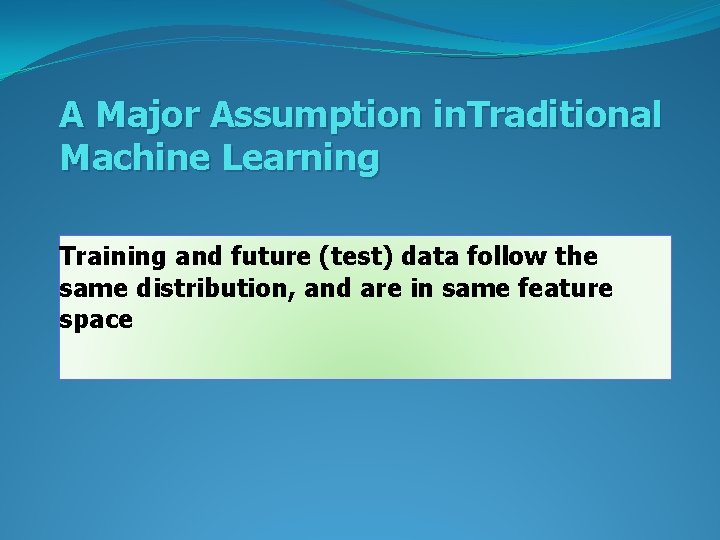 A Major Assumption inTraditional Machine Learning

Training and future (test) data follow the same distribution, and are in same feature space